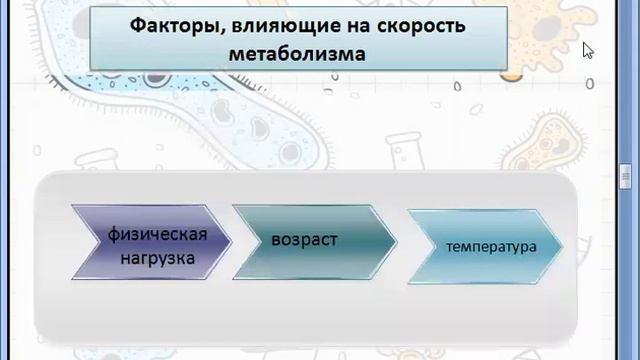 Факторы, влияющие на скорость метаболизма

физическая нагрузка

возраст

температура